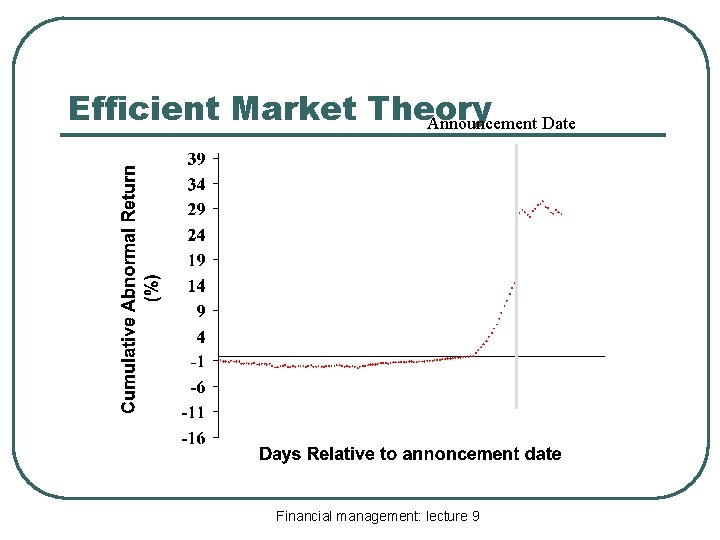 Efficient Market Theory

Announcement Date

Cumulative Abnormal Return (%)

39
34
29
24
19
14
9
4
-1
-6
-11
-16

Days Relative to annoncement date

Financial management: lecture 9